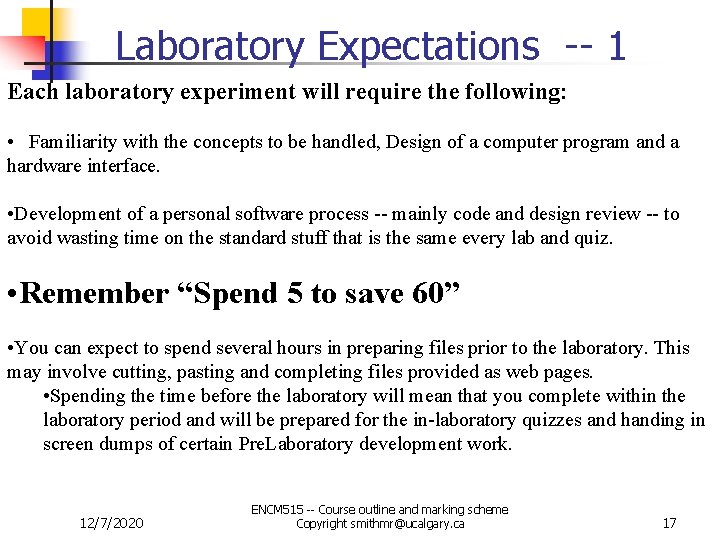 Laboratory Expectations -- 1

Each laboratory experiment will require the following:

• Familiarity with the concepts to be handled, Design of a computer program and a hardware interface.

•Development of a personal software process -- mainly code and design review -- to avoid wasting time on the standard stuff that is the same every lab and quiz.

•Remember “Spend 5 to save 60”

•You can expect to spend several hours in preparing files prior to the laboratory. This may involve cutting, pasting and completing files provided as web pages.

•Spending the time before the laboratory will mean that you complete within the laboratory period and will be prepared for the in-laboratory quizzes and handing in screen dumps of certain PreLaboratory development work.

12/7/2020

ENCM515 -- Course outline and marking scheme
Copyright smithmr@ucalgary.ca

17